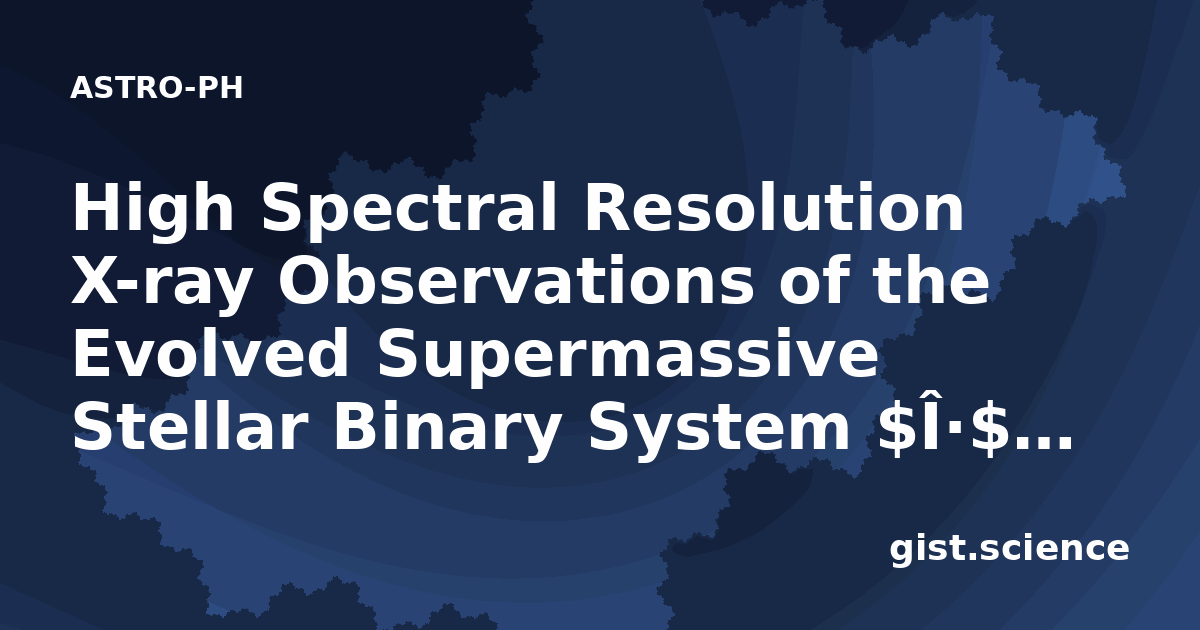 ASTRO-PH

High Spectral Resolution X-ray Observations of the Evolved Supermassive Stellar Binary System \$Î·\$...

gist.science